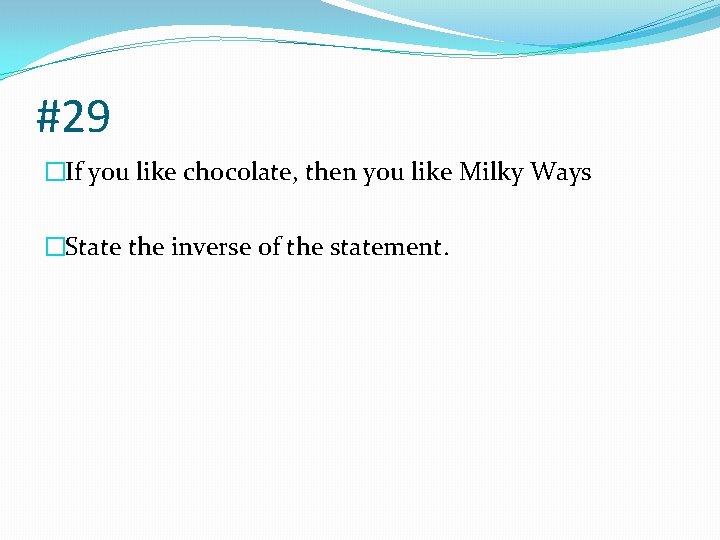 #29

If you like chocolate, then you like Milky Ways

State the inverse of the statement.